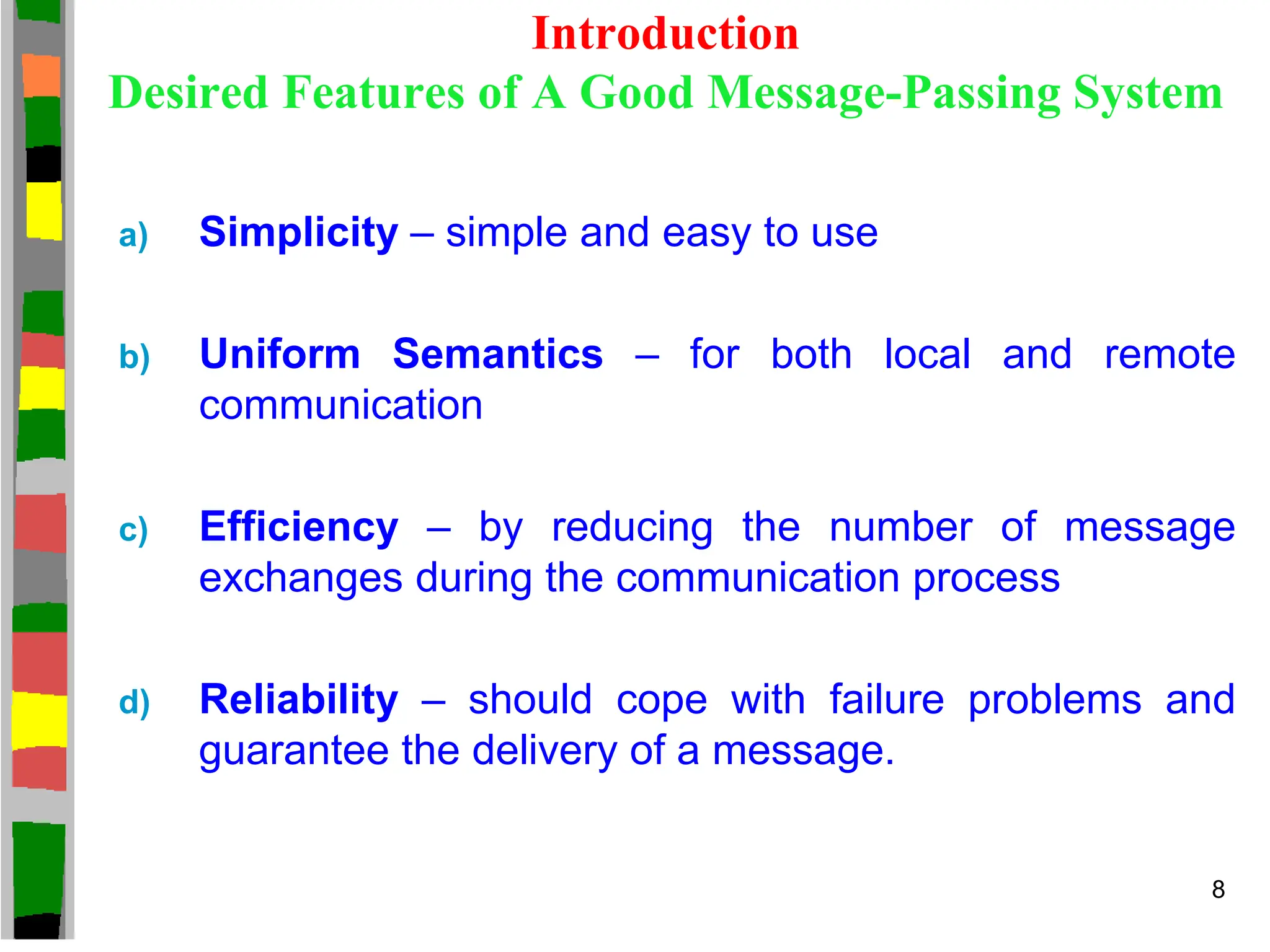 Introduction
Desired Features of A Good Message-Passing System

a) Simplicity – simple and easy to use

b) Uniform Semantics – for both local and remote communication

c) Efficiency – by reducing the number of message exchanges during the communication process

d) Reliability – should cope with failure problems and guarantee the delivery of a message.

8